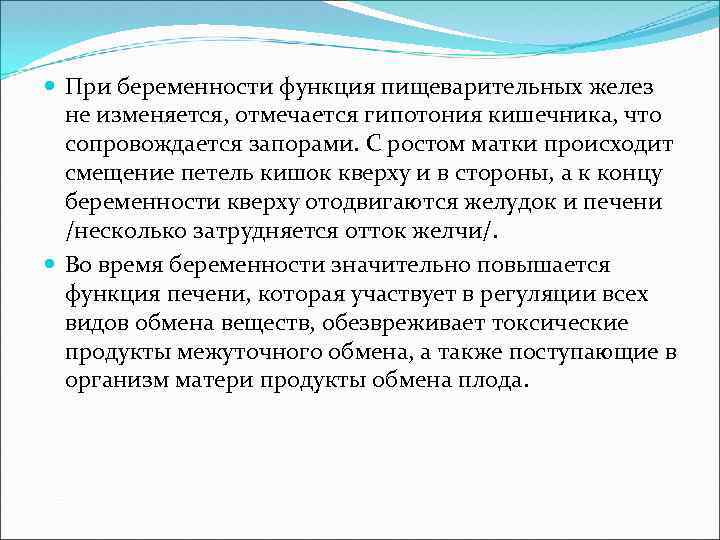 При беременности функция пищеварительных желез не изменяется, отмечается гипотония кишечника, что сопровождается запорами. С ростом матки происходит смещение петель кишок кверху и в стороны, а к концу беременности кверху отодвигаются желудок и печени /несколько затрудняется отток желчи/.

Во время беременности значительно повышается функция печени, которая участвует в регуляции всех видов обмена веществ, обезвреживает токсические продукты межуточного обмена, а также поступающие в организм матери продукты обмена плода.